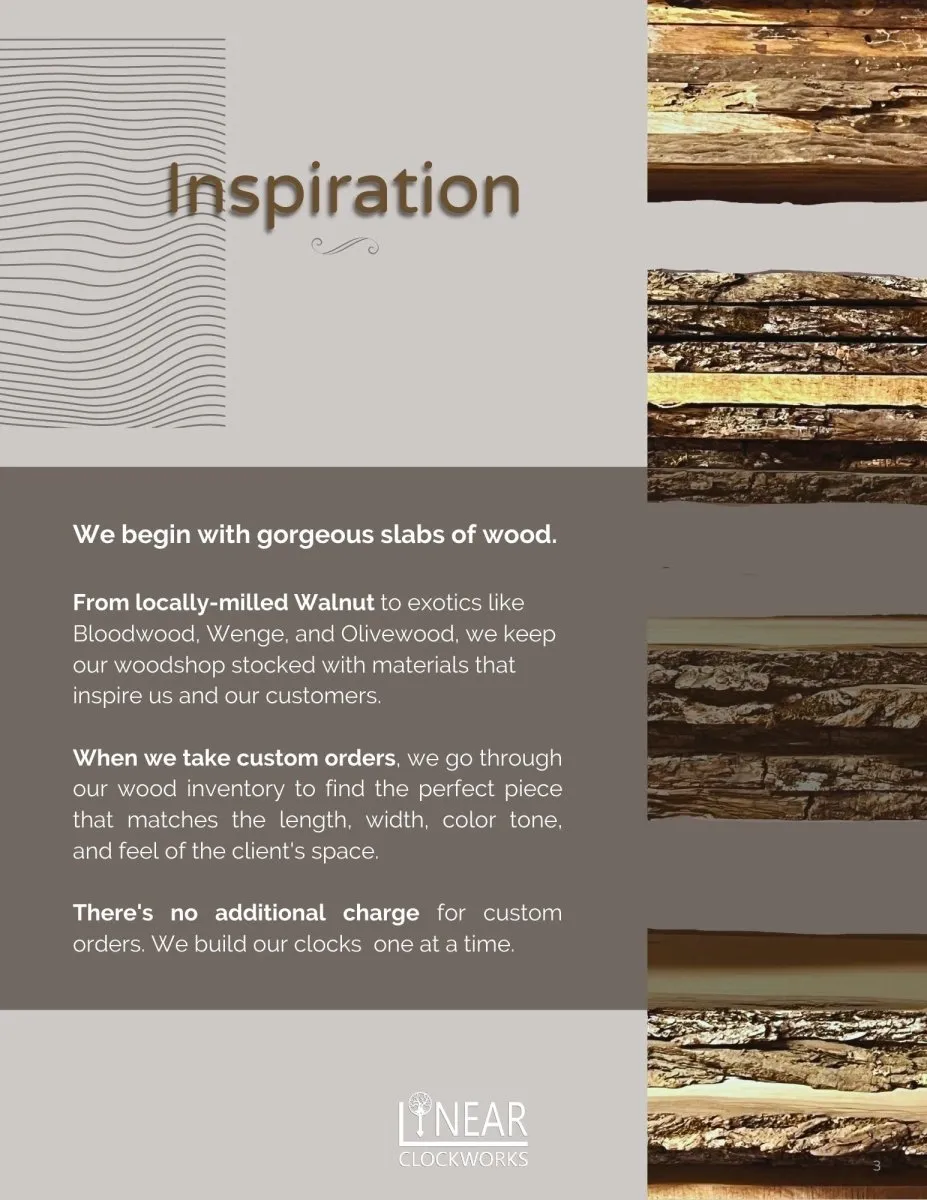 Inspiration

We begin with gorgeous slabs of wood.

From locally-milled Walnut to exotics like Bloodwood, Wenge, and Olivewood, we keep our woodshop stocked with materials that inspire us and our customers.

When we take custom orders, we go through our wood inventory to find the perfect piece that matches the length, width, color tone, and feel of the client's space.

There's no additional charge for custom orders. We build our clocks one at a time.

LINEAR
CLOCKWORKS

3